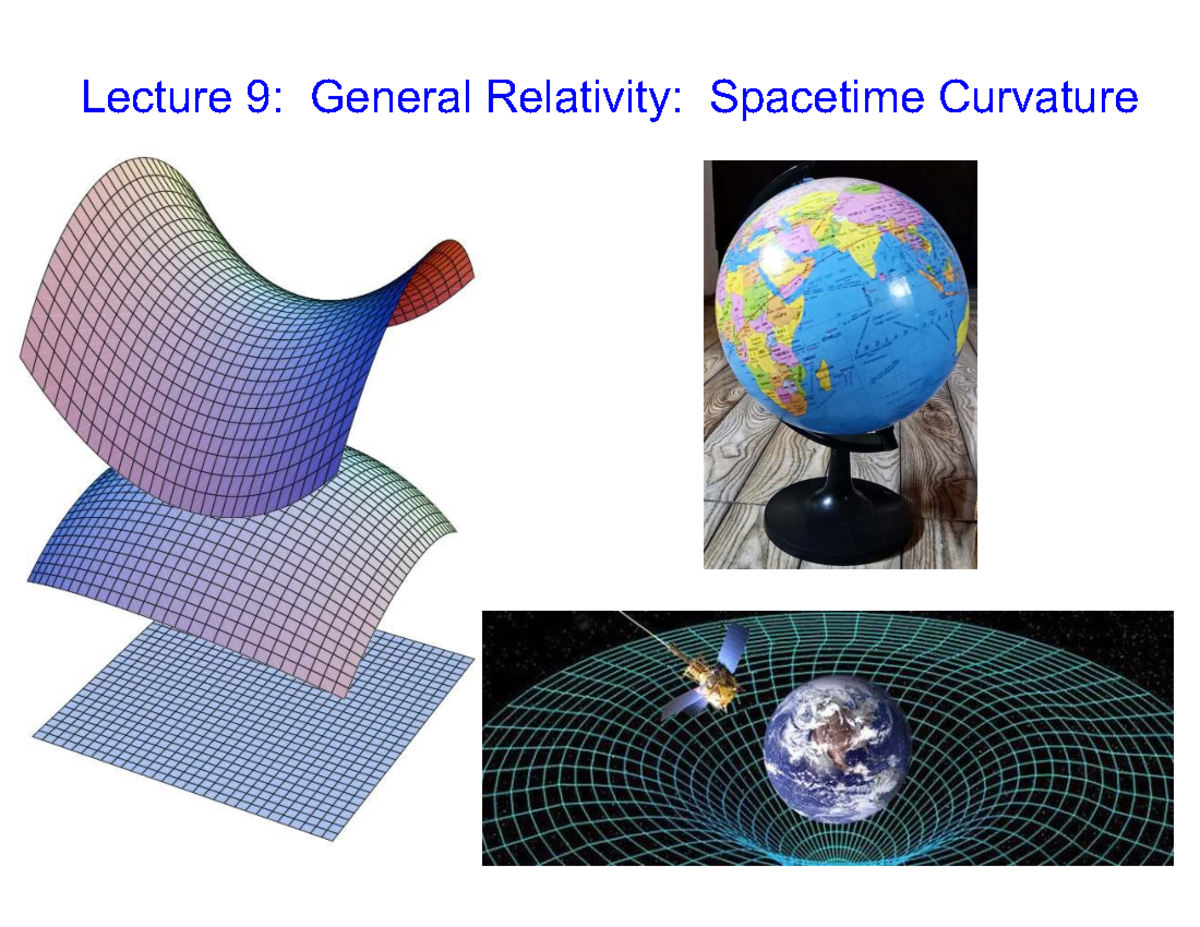 Lecture 9: General Relativity: Spacetime Curvature